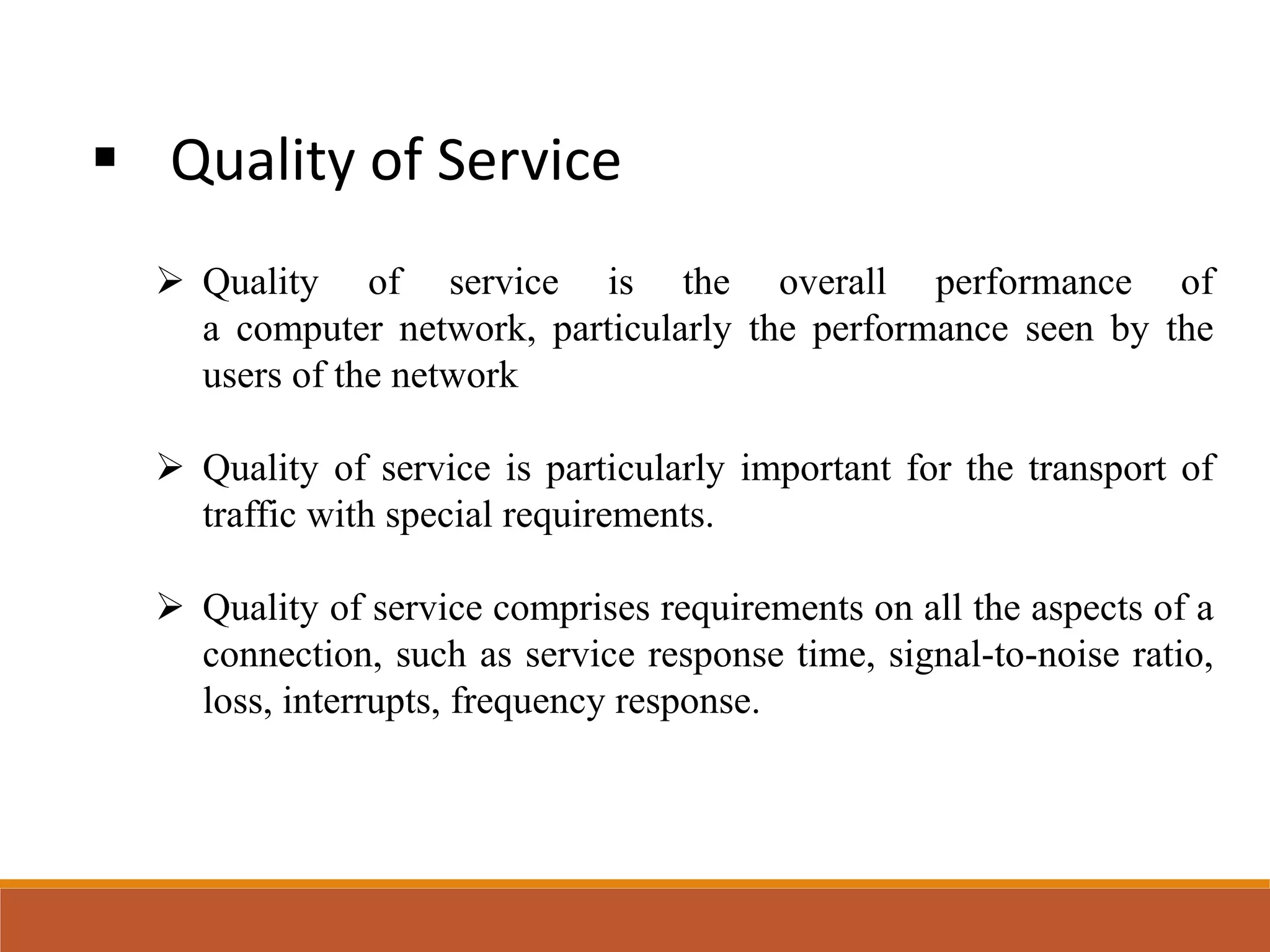 ▪ Quality of Service

➢ Quality of service is the overall performance of a computer network, particularly the performance seen by the users of the network

➢ Quality of service is particularly important for the transport of traffic with special requirements.

➢ Quality of service comprises requirements on all the aspects of a connection, such as service response time, signal-to-noise ratio, loss, interrupts, frequency response.